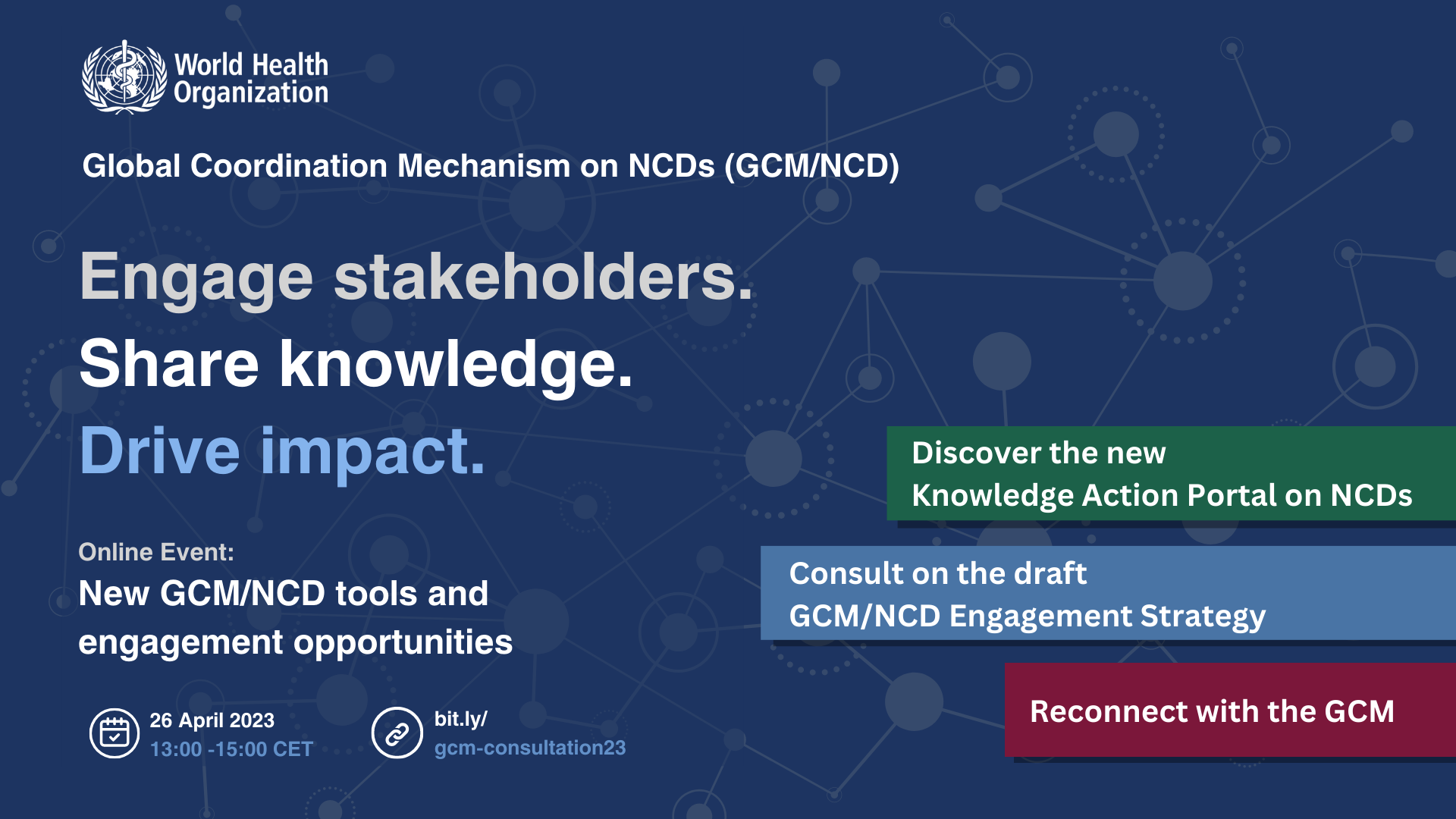 World Health Organization

Global Coordination Mechanism on NCDs (GCM/NCD)

Engage stakeholders.
Share knowledge.
Drive impact.

Online Event:
New GCM/NCD tools and engagement opportunities

26 April 2023
13:00 -15:00 CET

bit.ly/
gcm-consultation23

Discover the new
Knowledge Action Portal on NCDs

Consult on the draft
GCM/NCD Engagement Strategy

Reconnect with the GCM